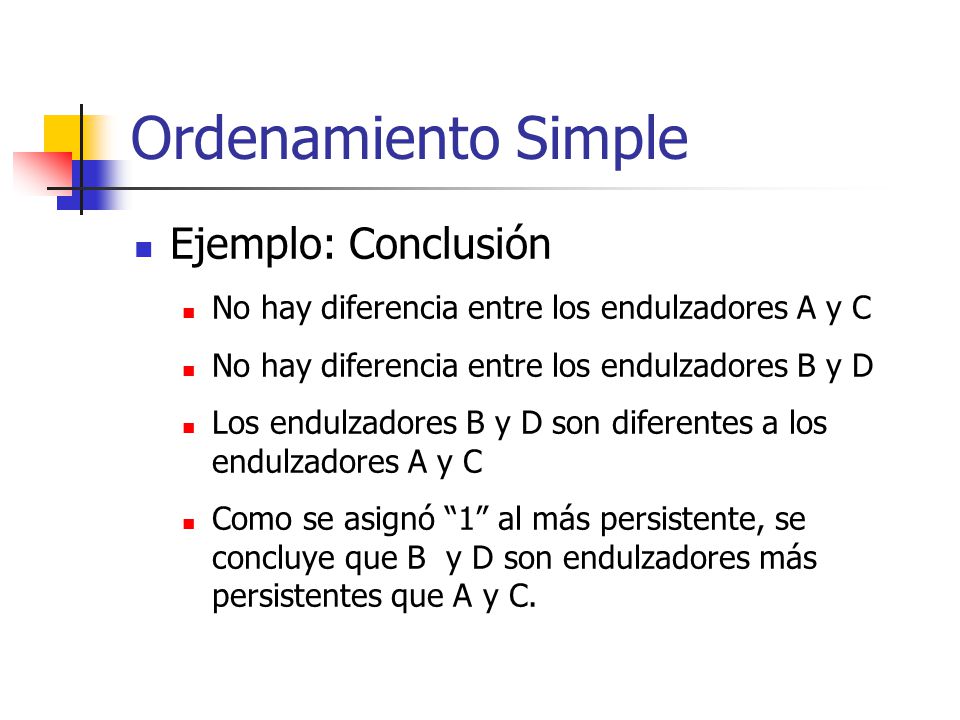 Ordenamiento Simple

Ejemplo: Conclusión

No hay diferencia entre los endulzadores A y C

No hay diferencia entre los endulzadores B y D

Los endulzadores B y D son diferentes a los endulzadores A y C

Como se asignó “1” al más persistente, se concluye que B y D son endulzadores más persistentes que A y C.